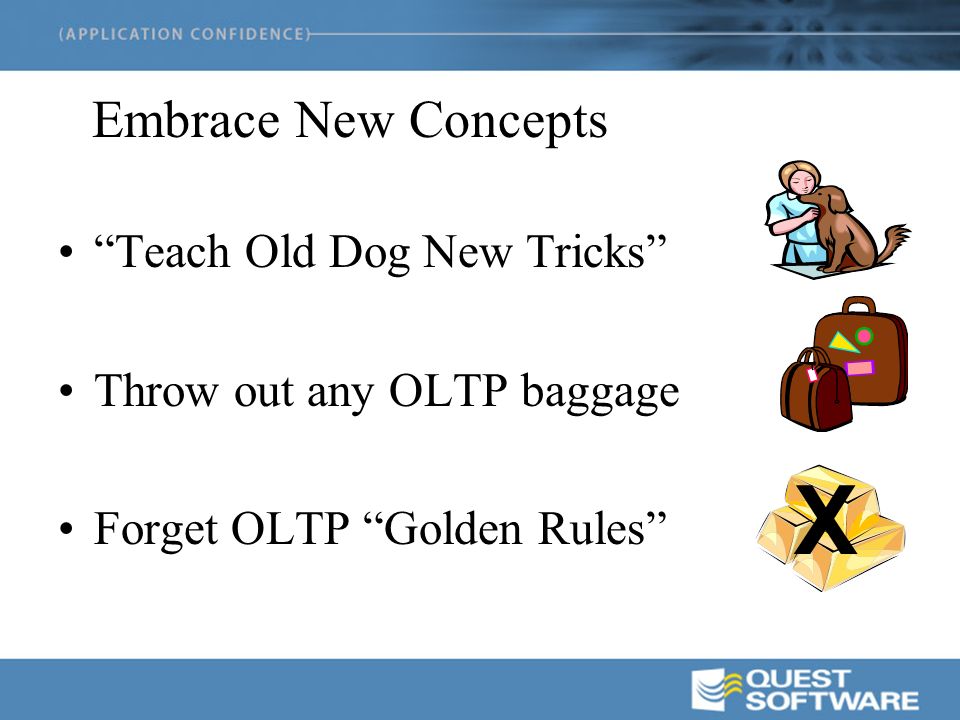 (APPLICATION CONFIDENCE)

Embrace New Concepts

• “Teach Old Dog New Tricks”

• Throw out any OLTP baggage

• Forget OLTP “Golden Rules”

X

QUEST SOFTWARE